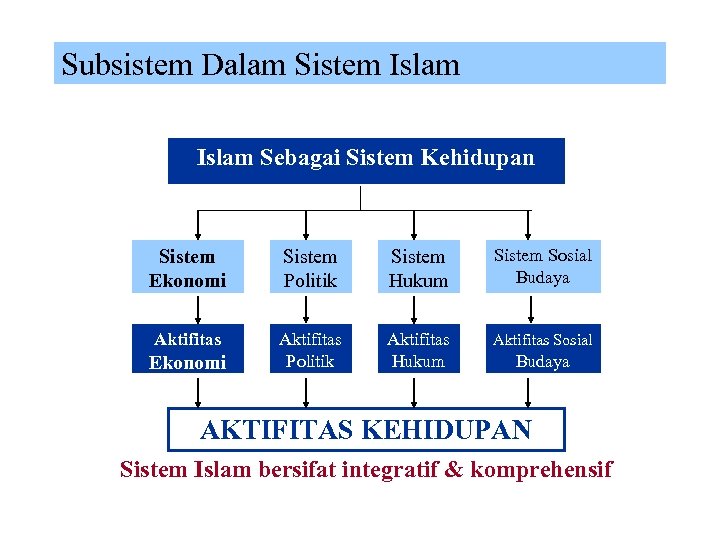 Subsistem Dalam Sistem Islam

Islam Sebagai Sistem Kehidupan

Sistem Ekonomi

Sistem Politik

Sistem Hukum

Sistem Sosial Budaya

Aktifitas Ekonomi

Aktifitas Politik

Aktifitas Hukum

Aktifitas Sosial Budaya

AKTIFITAS KEHIDUPAN

Sistem Islam bersifat integratif & komprehensif